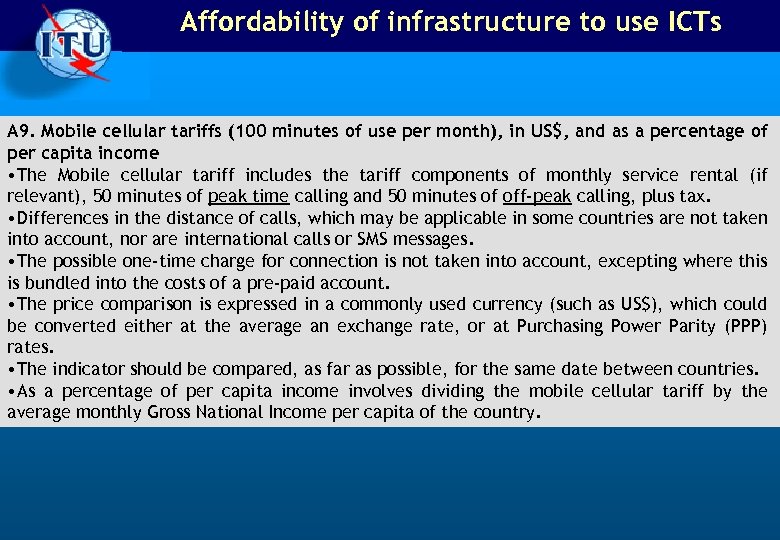 ITU

Affordability of infrastructure to use ICTs

A9. Mobile cellular tariffs (100 minutes of use per month), in US$, and as a percentage of per capita income

•The Mobile cellular tariff includes the tariff components of monthly service rental (if relevant), 50 minutes of peak time calling and 50 minutes of off-peak calling, plus tax.
•Differences in the distance of calls, which may be applicable in some countries are not taken into account, nor are international calls or SMS messages.
•The possible one-time charge for connection is not taken into account, excepting where this is bundled into the costs of a pre-paid account.
•The price comparison is expressed in a commonly used currency (such as US$), which could be converted either at the average an exchange rate, or at Purchasing Power Parity (PPP) rates.
•The indicator should be compared, as far as possible, for the same date between countries.
•As a percentage of per capita income involves dividing the mobile cellular tariff by the average monthly Gross National Income per capita of the country.